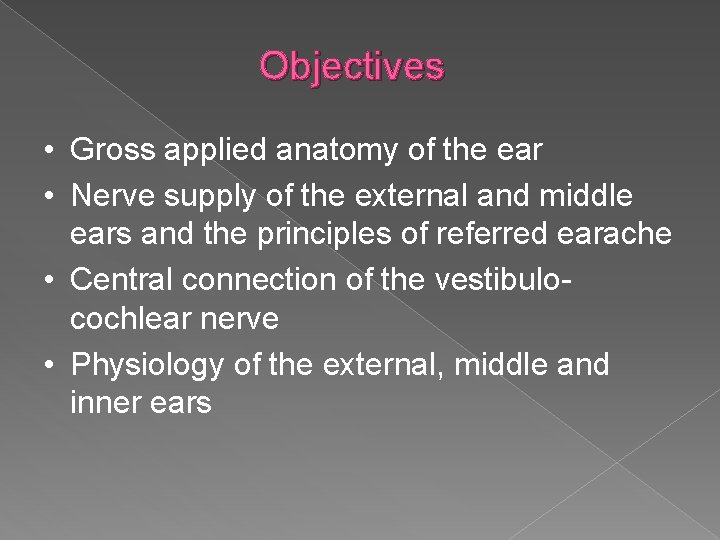 Objectives

• Gross applied anatomy of the ear
• Nerve supply of the external and middle ears and the principles of referred earache
• Central connection of the vestibulo-cochlear nerve
• Physiology of the external, middle and inner ears